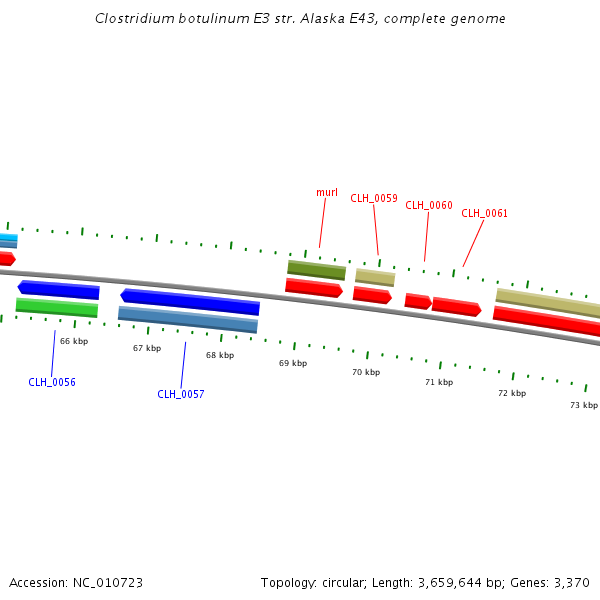 Clostridium botulinum E3 str. Alaska E43, complete genome

murI
CLH_0059
CLH_0060
CLH_0061

66 kbp
67 kbp
68 kbp
69 kbp
70 kbp
71 kbp
72 kbp
73 kbp

CLH_0056
CLH_0057

Accession: NC_010723

Topology: circular; Length: 3,659,644 bp; Genes: 3,370